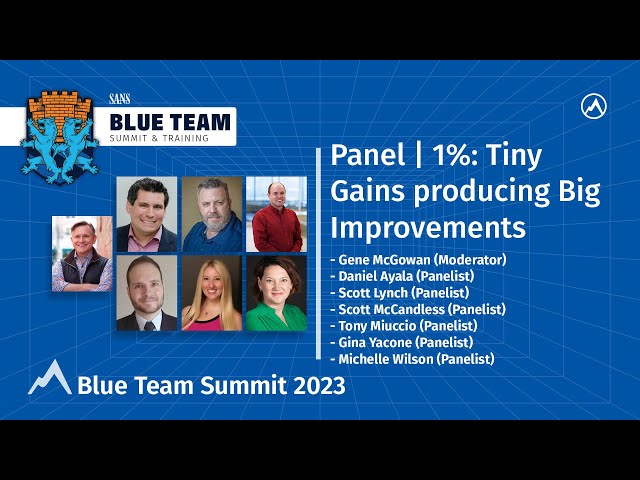 SANS
BLUE TEAM
SUMMIT & TRAINING

Panel | 1%: Tiny Gains producing Big Improvements

- Gene McGowan (Moderator)
- Daniel Ayala (Panelist)
- Scott Lynch (Panelist)
- Scott McCandless (Panelist)
- Tony Miuccio (Panelist)
- Gina Yacone (Panelist)
- Michelle Wilson (Panelist)

Blue Team Summit 2023